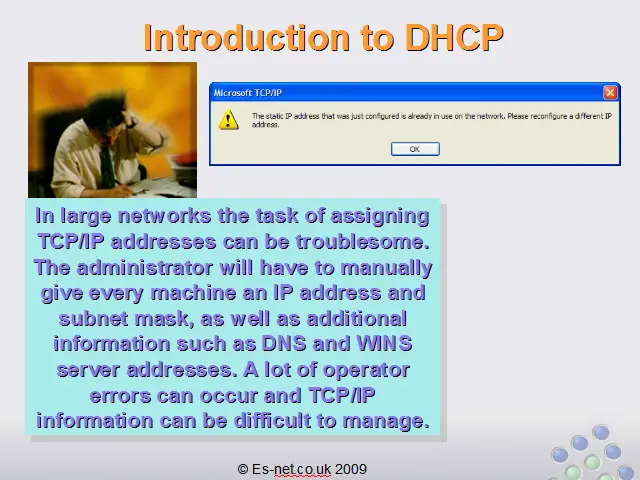 Introduction to DHCP

Microsoft TCP/IP

The static IP address that was just configured is already in use on the network. Please reconfigure a different IP address.

OK

In large networks the task of assigning TCP/IP addresses can be troublesome. The administrator will have to manually give every machine an IP address and subnet mask, as well as additional information such as DNS and WINS server addresses. A lot of operator errors can occur and TCP/IP information can be difficult to manage.

© Es-net.co.uk 2009